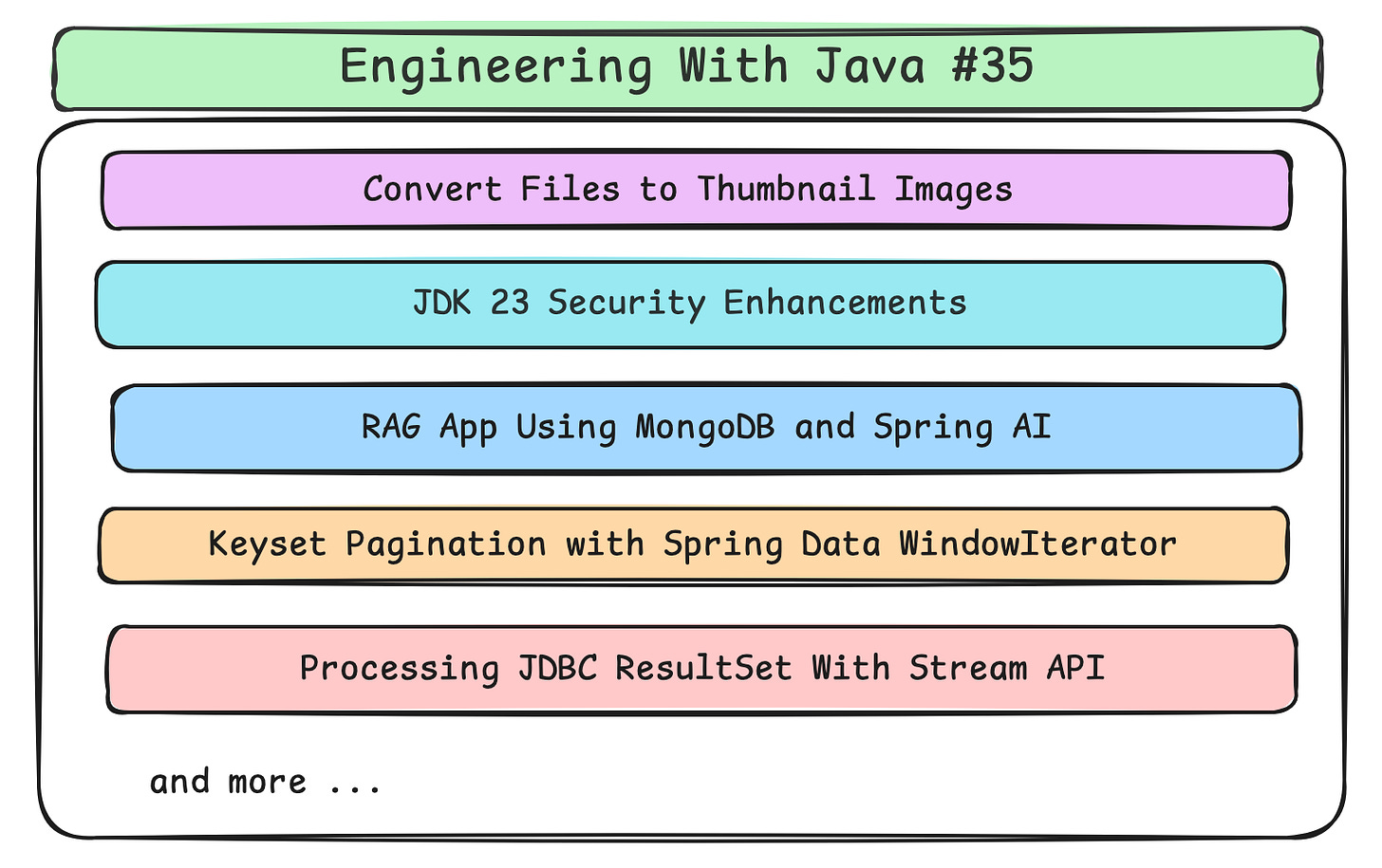 Engineering With Java #35

Convert Files to Thumbnail Images

JDK 23 Security Enhancements

RAG App Using MongoDB and Spring AI

Keyset Pagination with Spring Data WindowIterator

Processing JDBC ResultSet With Stream API

and more ...